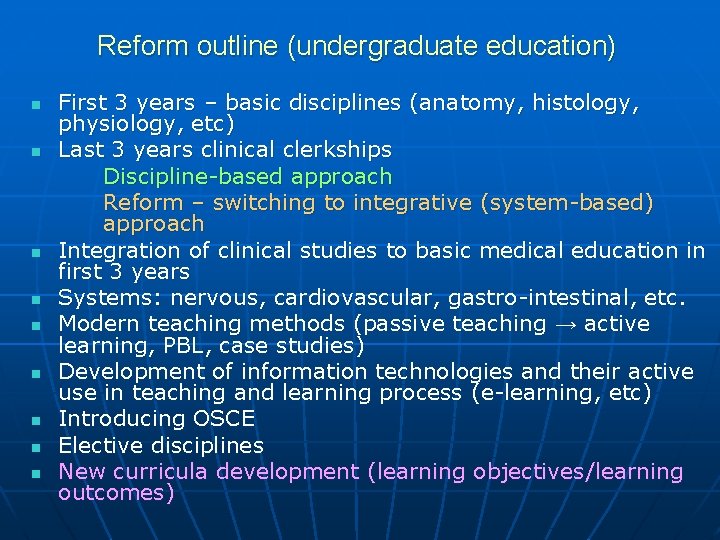 Reform outline (undergraduate education)

- First 3 years – basic disciplines (anatomy, histology, physiology, etc)
- Last 3 years clinical clerkships

Discipline-based approach

Reform – switching to integrative (system-based) approach

- Integration of clinical studies to basic medical education in first 3 years
- Systems: nervous, cardiovascular, gastro-intestinal, etc.
- Modern teaching methods (passive teaching → active learning, PBL, case studies)
- Development of information technologies and their active use in teaching and learning process (e-learning, etc)
- Introducing OSCE
- Elective disciplines
- New curricula development (learning objectives/learning outcomes)